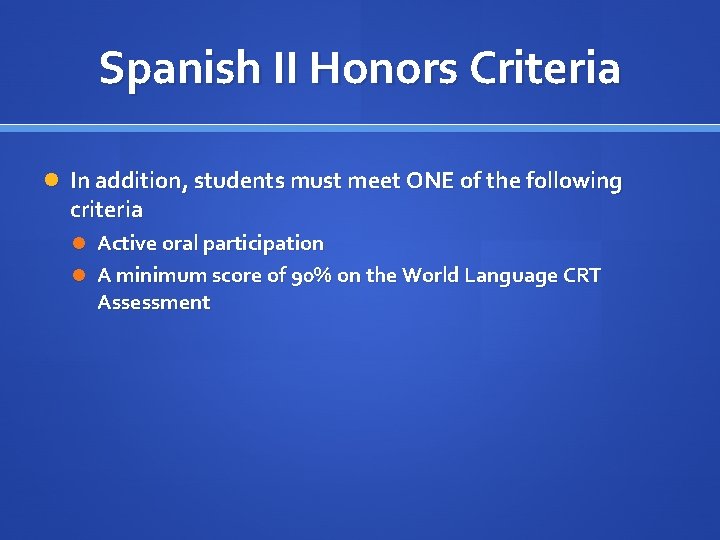 Spanish II Honors Criteria

In addition, students must meet ONE of the following criteria

Active oral participation

A minimum score of 90% on the World Language CRT Assessment